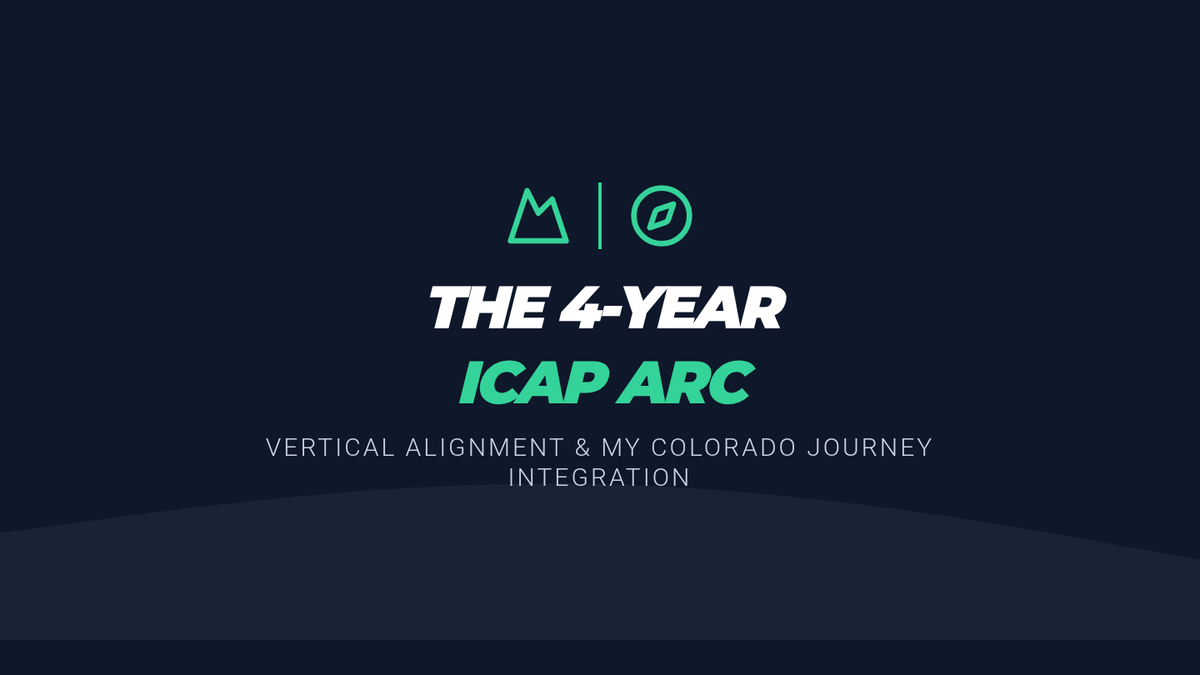 THE 4-YEAR
ICAP ARC

VERTICAL ALIGNMENT & MY COLORADO JOURNEY INTEGRATION